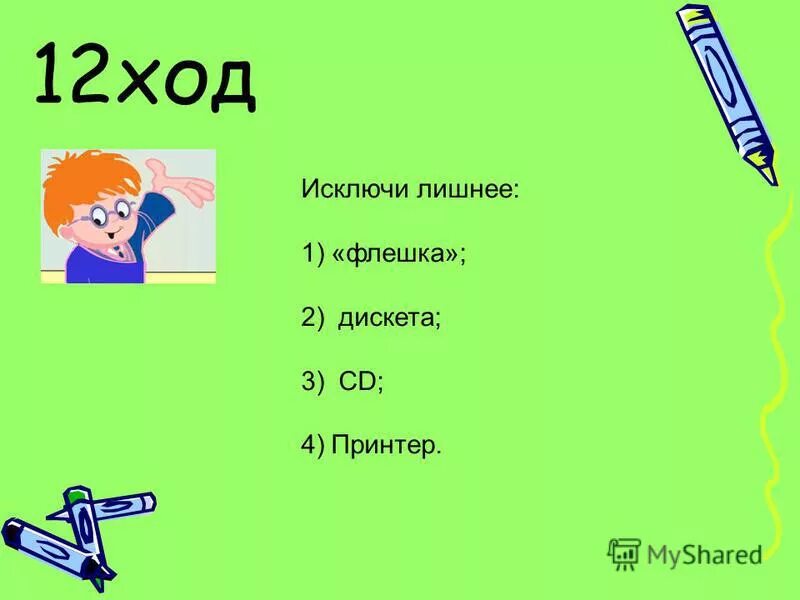 12ход

Исключи лишнее:

1) «флешка»;

2) дискета;

3) CD;

4) Принтер.

MyShared